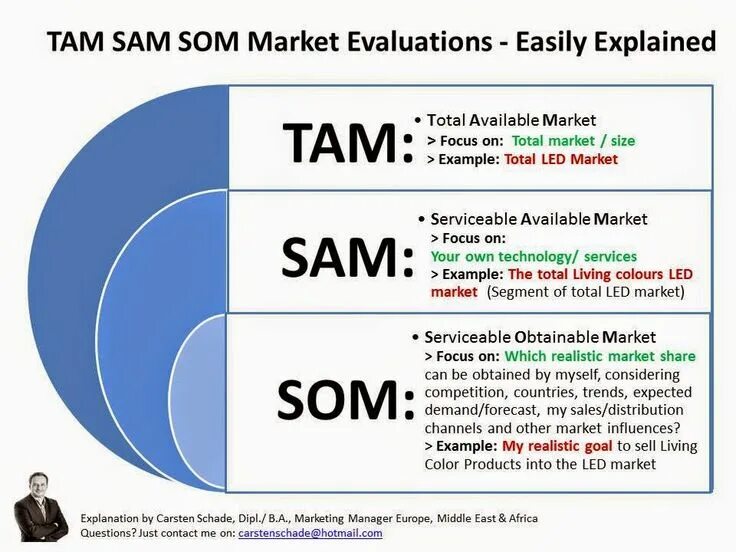 TAM SAM SOM Market Evaluations - Easily Explained

TAM:
• Total Available Market
> Focus on: Total market / size
> Example: Total LED Market

SAM:
• Serviceable Available Market
> Focus on:
Your own technology/ services
> Example: The total Living colours LED market (Segment of total LED market)

SOM:
• Serviceable Obtainable Market
> Focus on: Which realistic market share can be obtained by myself, considering competition, countries, trends, expected demand/forecast, my sales/distribution channels and other market influences?
> Example: My realistic goal to sell Living Color Products into the LED market

Explanation by Carsten Schade, Dipl./ B.A., Marketing Manager Europe, Middle East & Africa
Questions? Just contact me on: carstenschade@hotmail.com